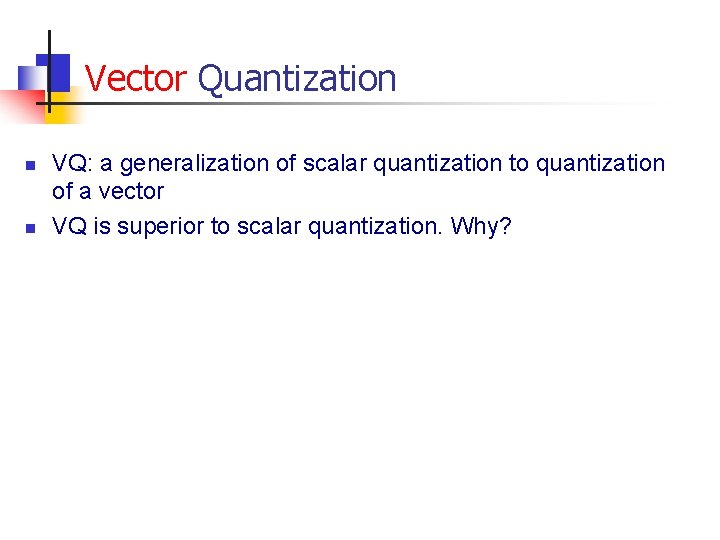 Vector Quantization

- VQ: a generalization of scalar quantization to quantization of a vector
- VQ is superior to scalar quantization. Why?